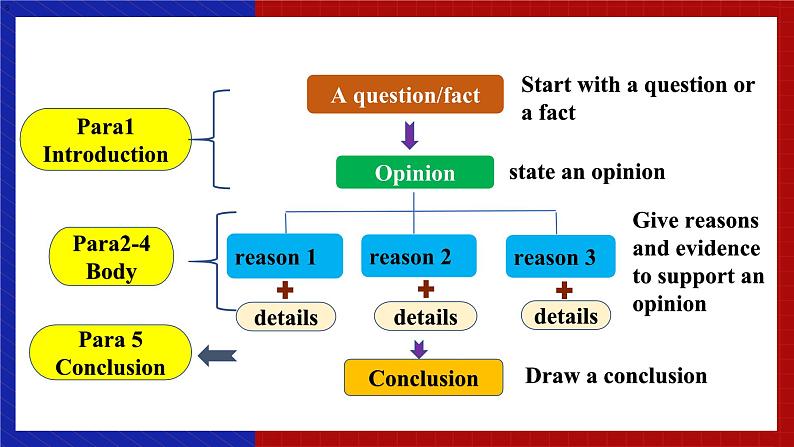 Para1
Introduction

A question/fact

Start with a question or a fact

Opinion

state an opinion

Para2-4
Body

reason 1

reason 2

reason 3

Give reasons and evidence to support an opinion

details

details

details

Para 5
Conclusion

Conclusion

Draw a conclusion